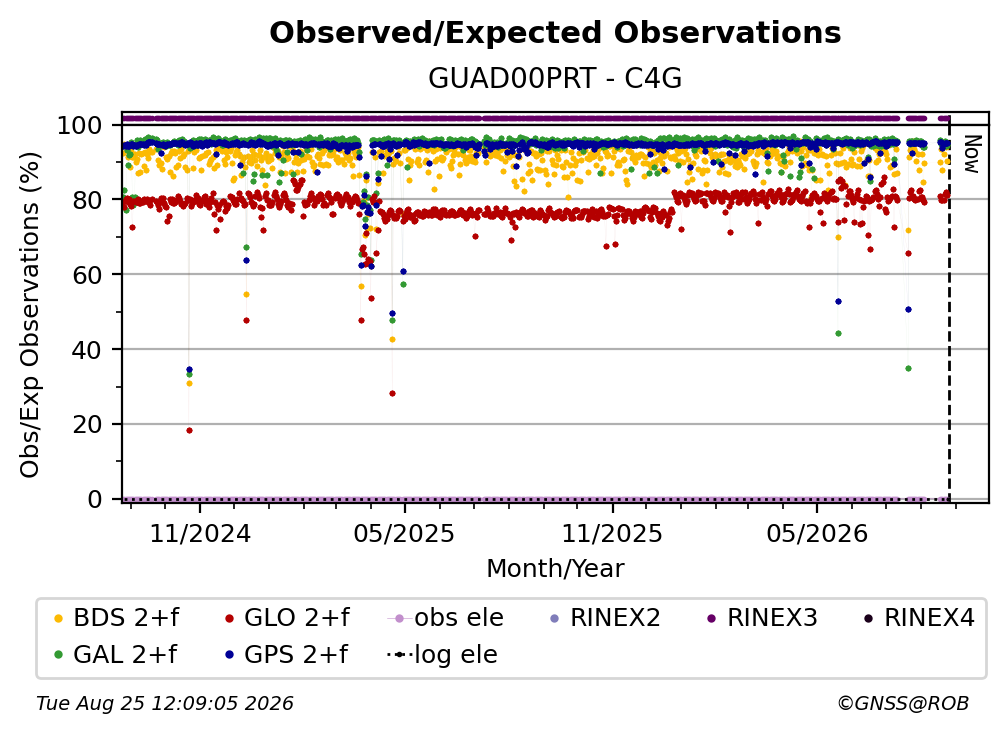 Observed/Expected Observations

GUAD00PRT - C4G

Obs/Exp Observations (%)

100
80
60
40
20
0

Now

11/2024
05/2025
11/2025
05/2026

Month/Year

BDS 2+f
GLO 2+f
obs ele
RINEX2
RINEX3
RINEX4
GAL 2+f
GPS 2+f
log ele

Tue Aug 25 12:09:05 2026

©GNSS@ROB